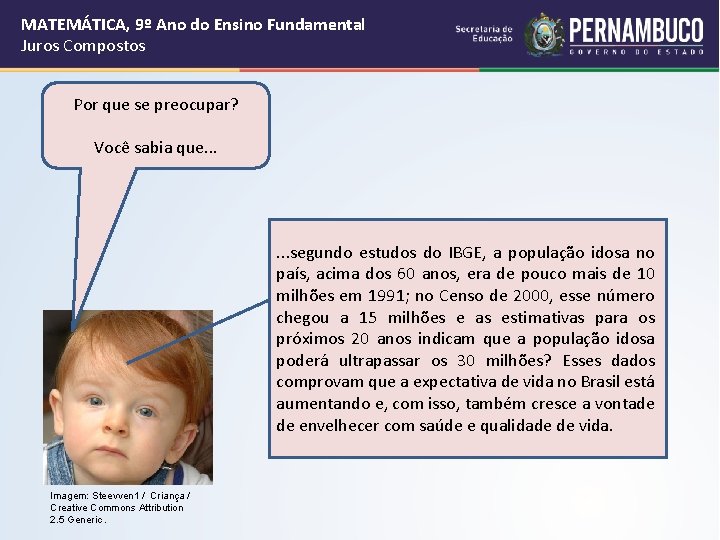 MATEMÁTICA, 9º Ano do Ensino Fundamental
Juros Compostos

Secretaria de Educação
PERNAMBUCO
GOVERNO DO ESTADO

Por que se preocupar?

Você sabia que...

...segundo estudos do IBGE, a população idosa no país, acima dos 60 anos, era de pouco mais de 10 milhões em 1991; no Censo de 2000, esse número chegou a 15 milhões e as estimativas para os próximos 20 anos indicam que a população idosa poderá ultrapassar os 30 milhões? Esses dados comprovam que a expectativa de vida no Brasil está aumentando e, com isso, também cresce a vontade de envelhecer com saúde e qualidade de vida.

Imagem: Steevven1 / Criança / Creative Commons Attribution 2.5 Generic.